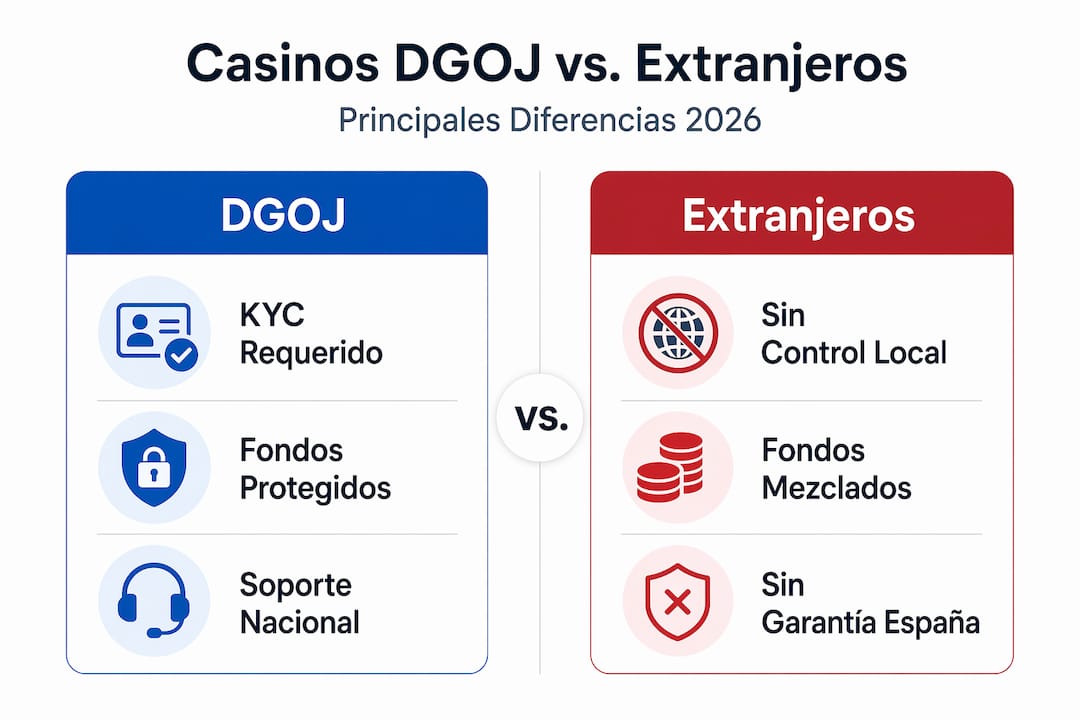 Casinos DGOJ vs. Extranjeros

Principales Diferencias 2026

DGOJ

KYC Requerido

Fondos Protegidos

Soporte Nacional

vs.

Extranjeros

Sin Control Local

Fondos Mezclados

Sin Garantía España